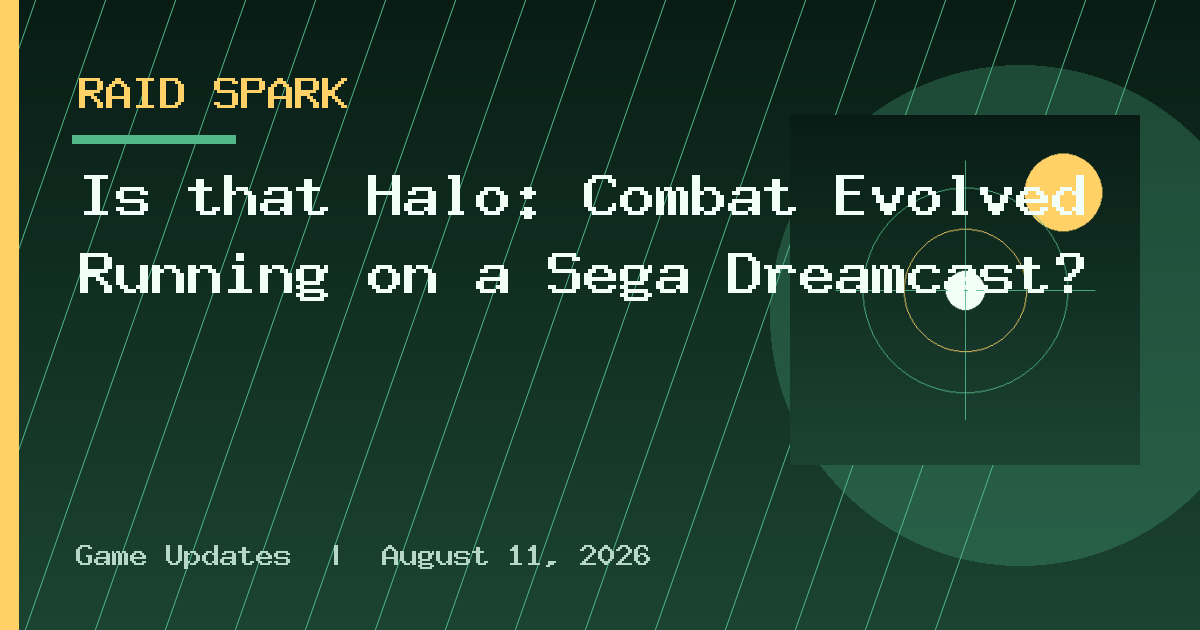 RAID SPARK

Is that Halo: Combat Evolved Running on a Sega Dreamcast?

Game Updates | August 11, 2026